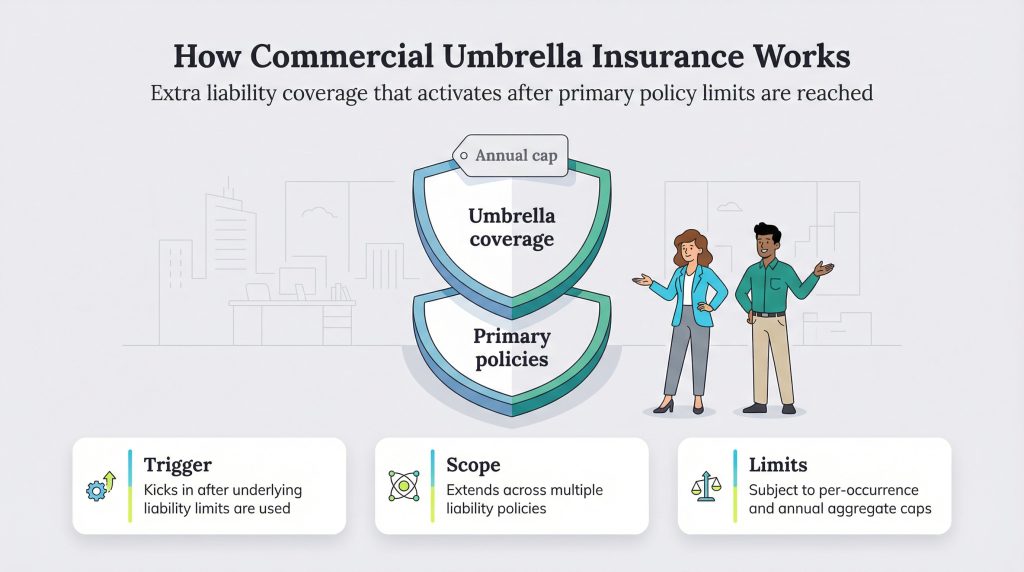 How Commercial Umbrella Insurance Works

Extra liability coverage that activates after primary policy limits are reached

Annual cap

Umbrella coverage

Primary policies

Trigger

Kicks in after underlying liability limits are used

Scope

Extends across multiple liability policies

Limits

Subject to per-occurrence and annual aggregate caps